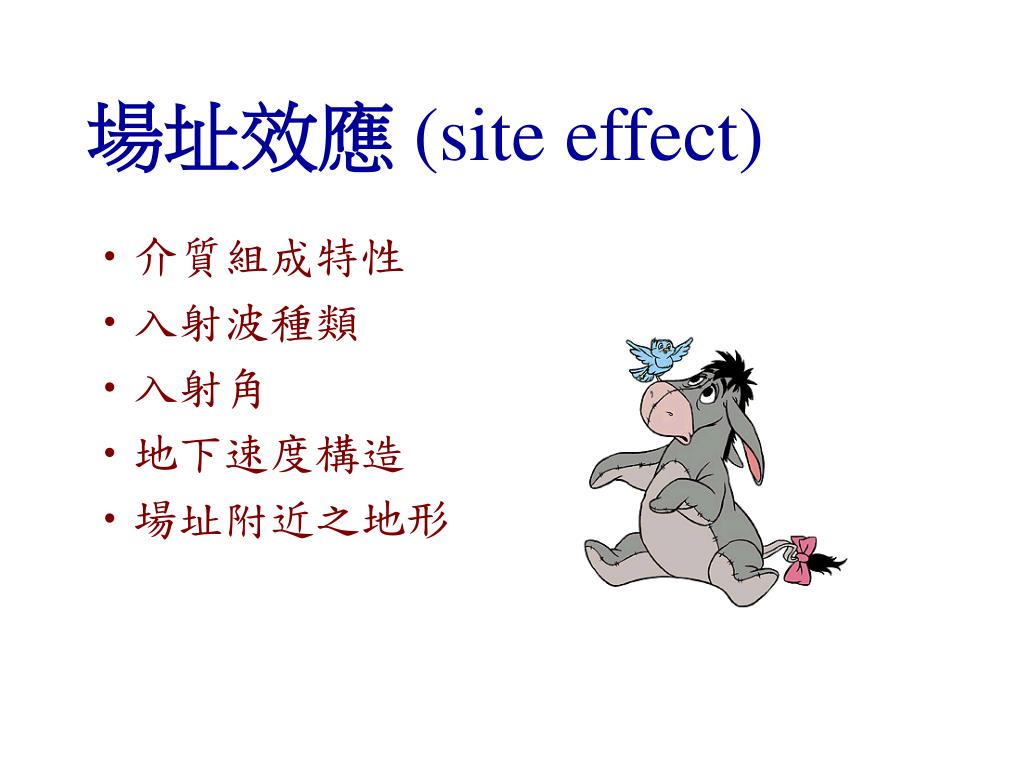 場址效應 (site effect)

• 介質組成特性
• 入射波種類
• 入射角
• 地下速度構造
• 場址附近之地形